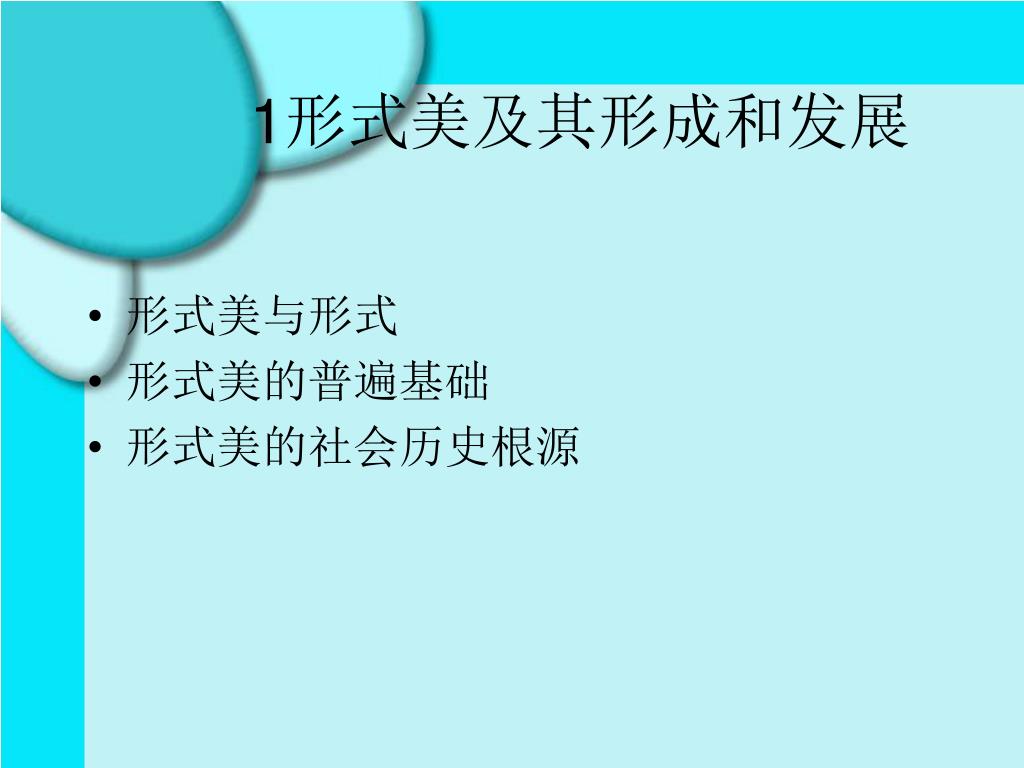 1形式美及其形成和发展

• 形式美与形式
• 形式美的普遍基础
• 形式美的社会历史根源